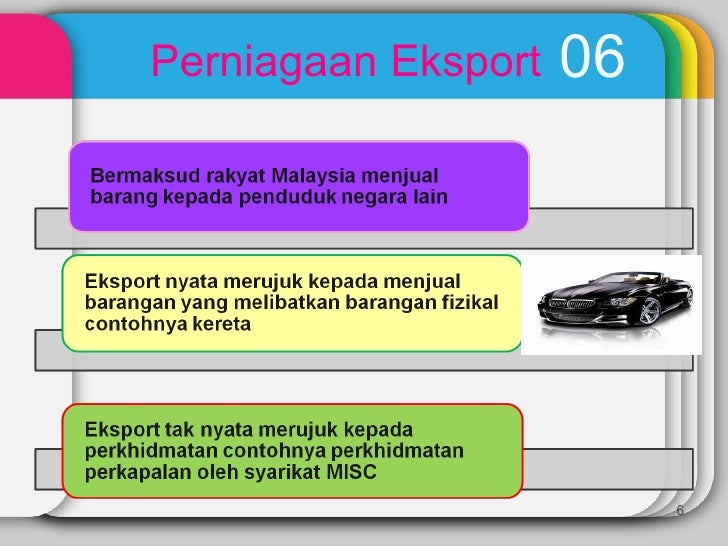 Perniagaan Eksport 06

Bermaksud rakyat Malaysia menjual barang kepada penduduk negara lain

Eksport nyata merujuk kepada menjual barangan yang melibatkan barangan fizikal contohnya kereta

Eksport tak nyata merujuk kepada perkhidmatan contohnya perkhidmatan perkapalan oleh syarikat MISC

6